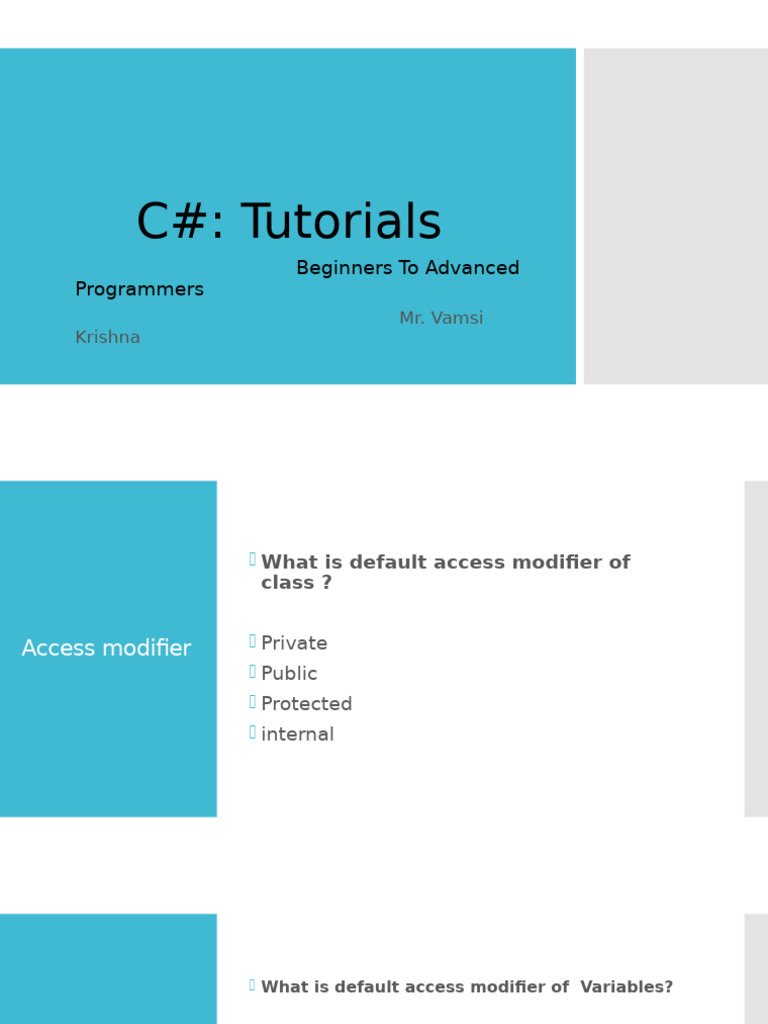 C#: Tutorials

Beginners To Advanced Programmers

Mr. Vamsi Krishna

Access modifier

What is default access modifier of class ?

Private
Public
Protected
internal

What is default access modifier of Variables?